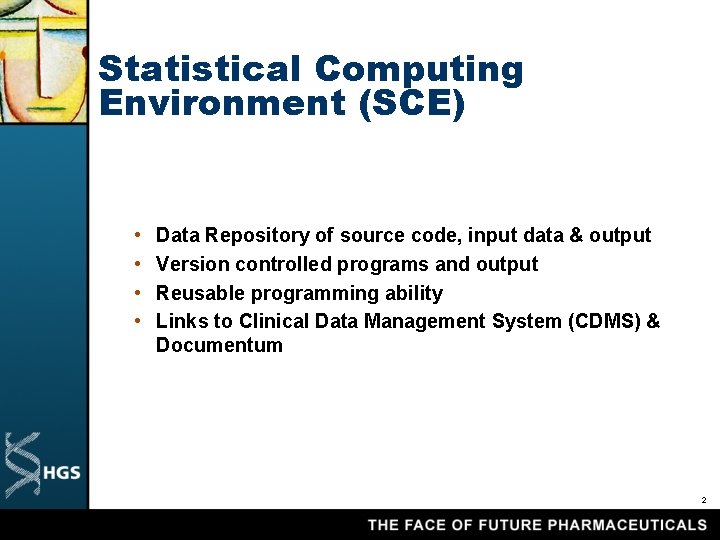 Statistical Computing Environment (SCE)

• Data Repository of source code, input data & output
• Version controlled programs and output
• Reusable programming ability
• Links to Clinical Data Management System (CDMS) & Documentum

HGS

2

THE FACE OF FUTURE PHARMACEUTICALS